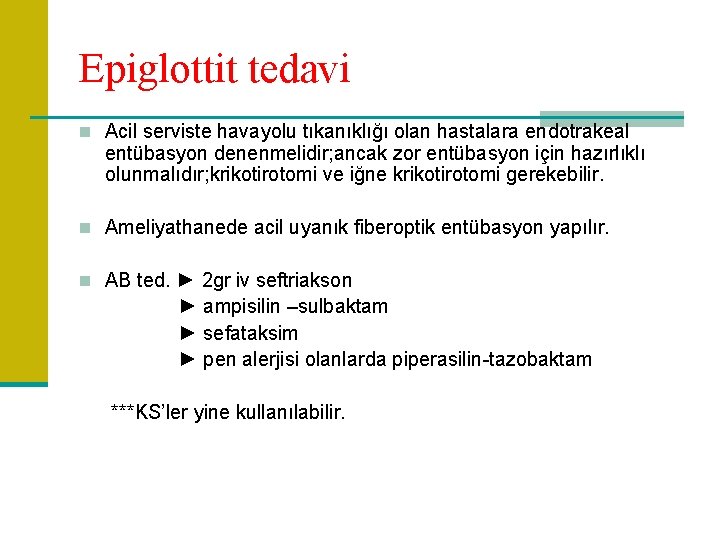 Epiglottit tedavi

Acil serviste havayolu tıkanıklığı olan hastalara endotrakeal entübasyon denenmelidir;ancak zor entübasyon için hazırlıklı olunmalıdır;krikotirotomi ve iğne krikotirotomi gerekebilir.

Ameliyathanede acil uyanık fiberoptik entübasyon yapılır.

AB ted. ► 2gr iv seftriakson
► ampisilin –sulbaktam
► sefataksim
► pen alerjisi olanlarda piperasilin-tazobaktam

***KS'ler yine kullanılabilir.